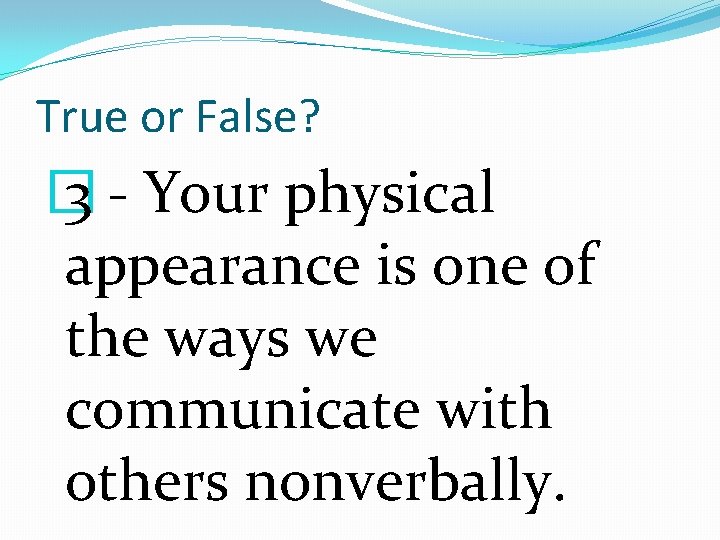 True or False?

3 - Your physical appearance is one of the ways we communicate with others nonverbally.